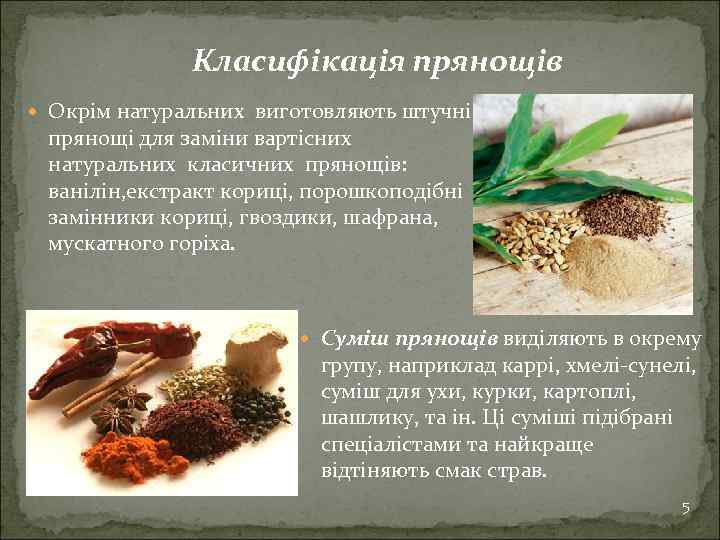 Класифікація прянощів

Окрім натуральних виготовляють штучні прянощі для заміни вартісних натуральних класичних прянощів: ванілін,екстракт кориці, порошкоподібні замінники кориці, гвоздики, шафрана, мускатного горіха.

Суміш прянощів виділяють в окрему групу, наприклад каррі, хмелі-сунелі, суміш для ухи, курки, картоплі, шашлику, та ін. Ці суміші підібрані спеціалістами та найкраще відтіняють смак страв.

5